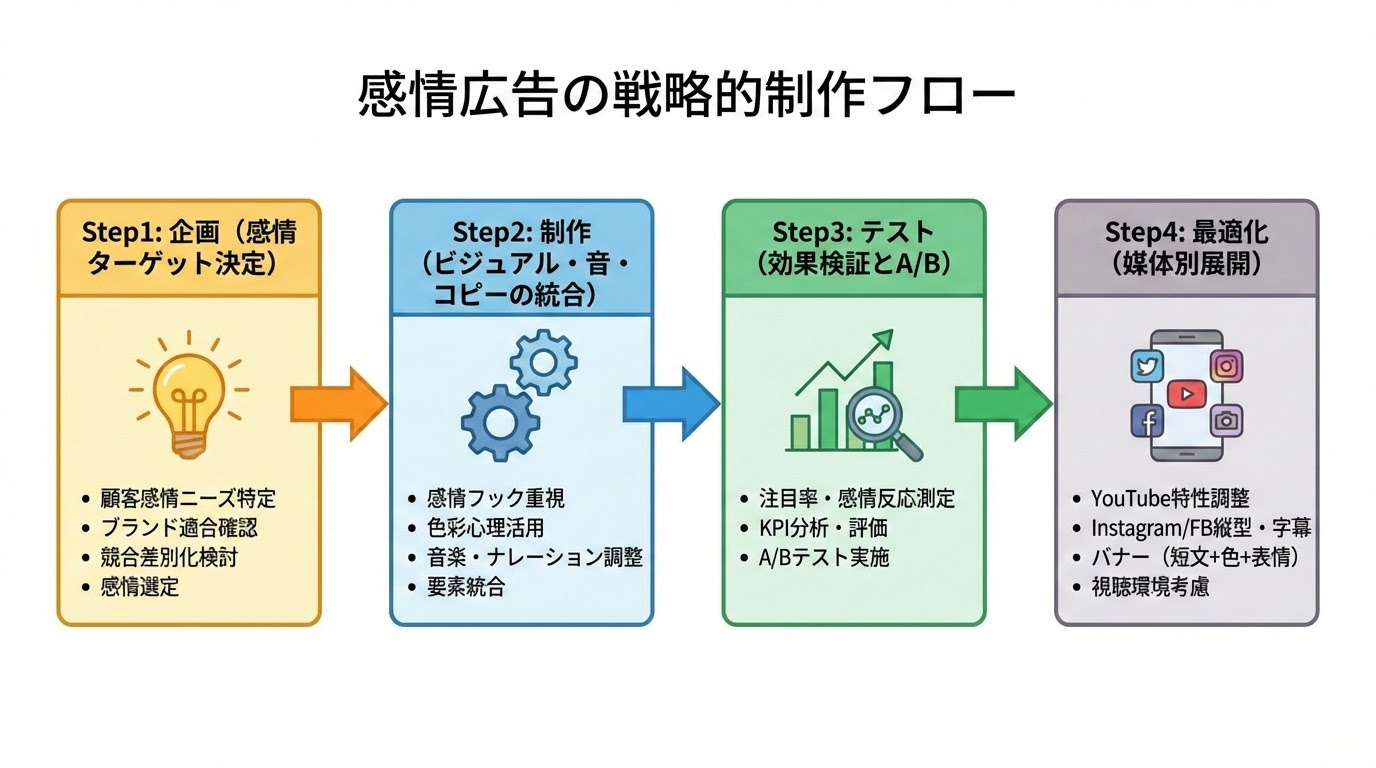 感情広告の戦略的制作フロー

Step1: 企画（感情ターゲット決定）

• 顧客感情ニーズ特定
• ブランド適合確認
• 競合差別化検討
• 感情選定

Step2: 制作（ビジュアル・音・コピーの統合）

• 感情フック重視
• 色彩心理活用
• 音楽・ナレーション調整
• 要素統合

Step3: テスト（効果検証とA/B）

• 注目率・感情反応測定
• KPI分析・評価
• A/Bテスト実施

Step4: 最適化（媒体別展開）

• YouTube特性調整
• Instagram/FB縦型・字幕
• バナー（短文+色+表情）
• 視聴環境考慮